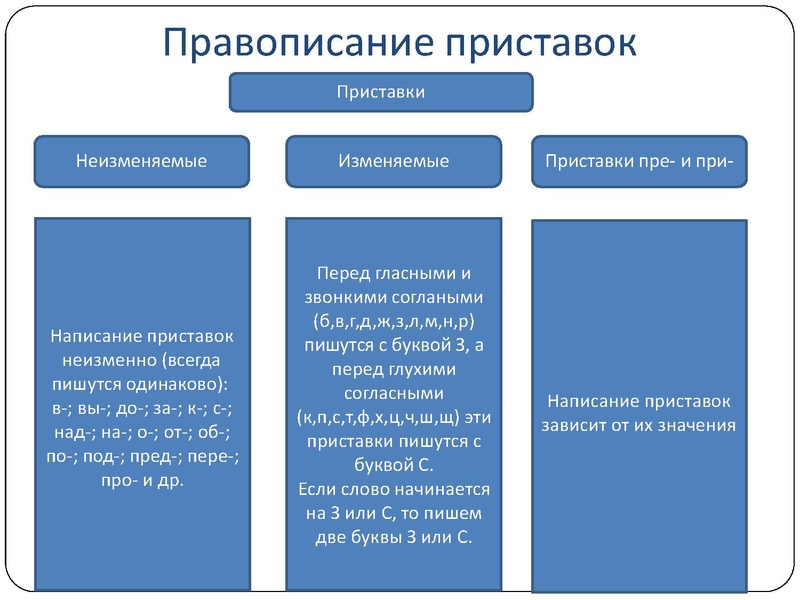 Правописание приставок

Приставки

Неизменяемые

Изменяемые

Приставки пре- и при-

Написание приставок неизменно (всегда пишутся одинаково): в-; вы-; до-; за-; к-; с-; над-; на-; о-; от-; об-; по-; под-; пред-; пере-; про- и др.

Перед гласными и звонкими соглаными (б,в,г,д,ж,з,л,м,н,р) пишутся с буквой З, а перед глухими согласными (к,п,с,т,ф,х,ц,ч,ш,щ) эти приставки пишутся с буквой С.
Если слово начинается на З или С, то пишем две буквы З или С.

Написание приставок зависит от их значения